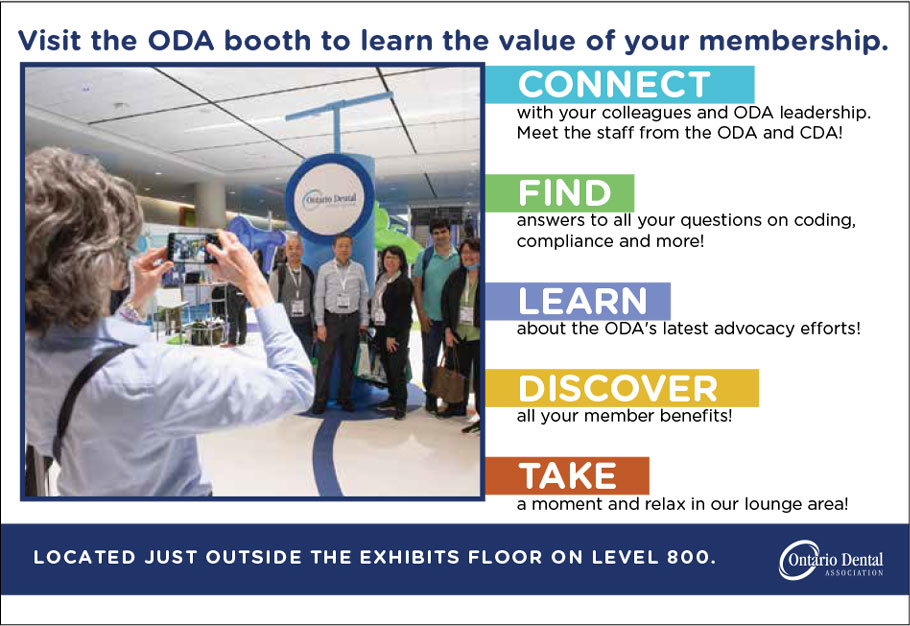 Visit the ODA booth to learn the value of your membership.

Ontario Dental

CONNECT
with your colleagues and ODA leadership. Meet the staff from the ODA and CDA!

FIND
answers to all your questions on coding, compliance and more!

LEARN
about the ODA's latest advocacy efforts!

DISCOVER
all your member benefits!

TAKE
a moment and relax in our lounge area!

LOCATED JUST OUTSIDE THE EXHIBITS FLOOR ON LEVEL 800.

Ontario Dental ASSOCIATION